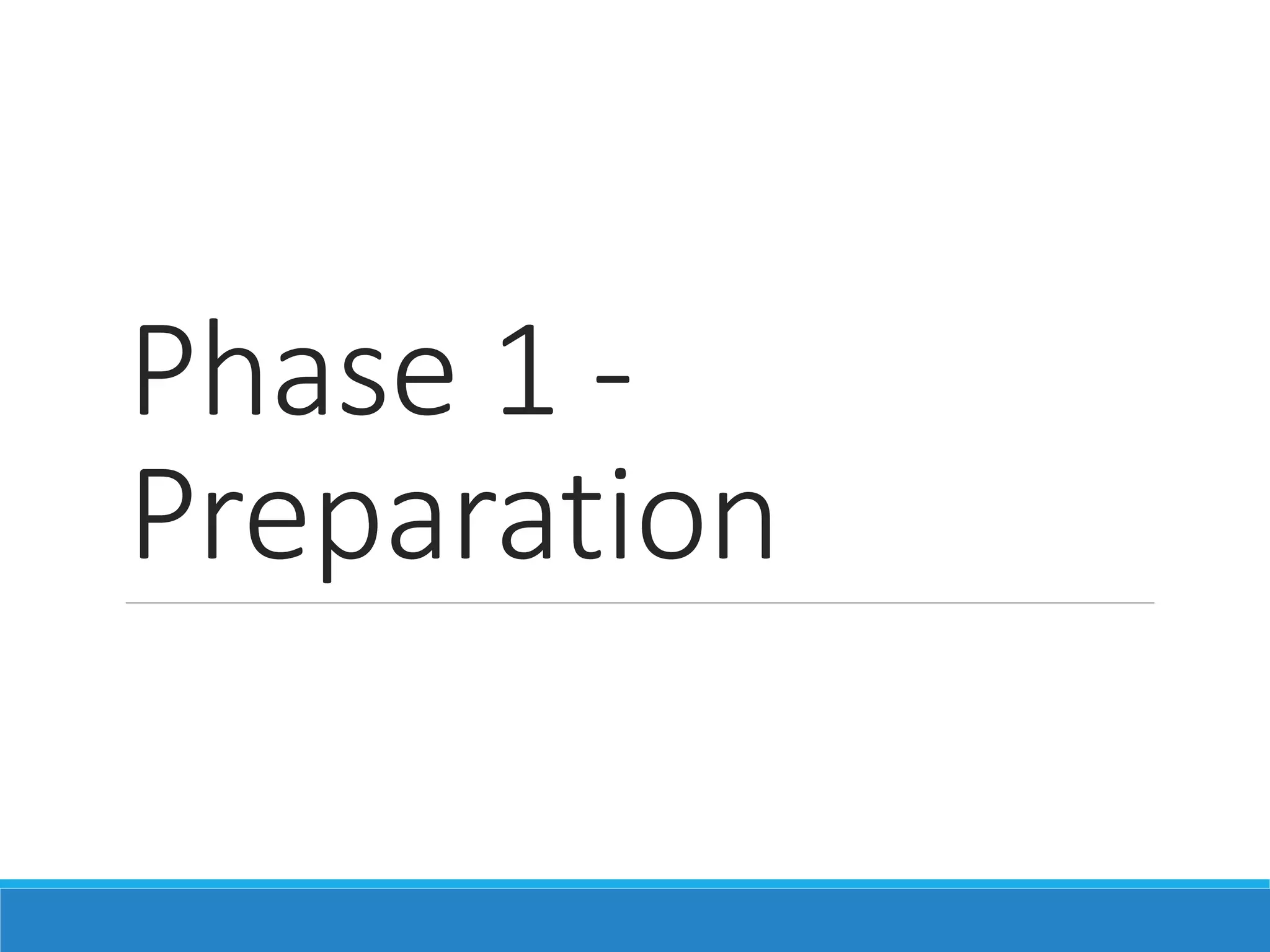 Phase 1 - Preparation